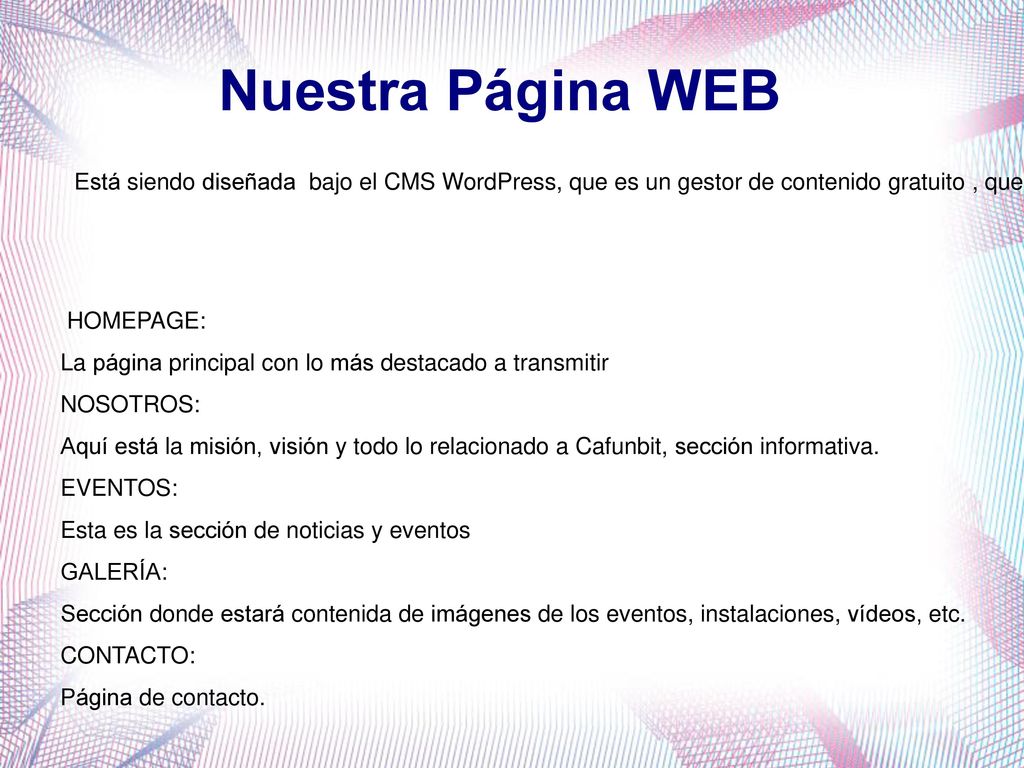 Nuestra Página WEB

Está siendo diseñada bajo el CMS WordPress, que es un gestor de contenido gratuito , que

HOMEPAGE:
La página principal con lo más destacado a transmitir
NOSOTROS:
Aquí está la misión, visión y todo lo relacionado a Cafunbit, sección informativa.
EVENTOS:
Esta es la sección de noticias y eventos
GALERÍA:
Sección donde estará contenida de imágenes de los eventos, instalaciones, vídeos, etc.
CONTACTO:
Página de contacto.